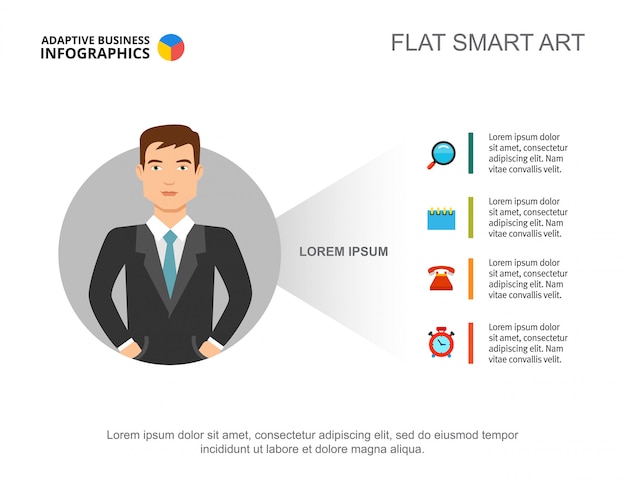 ADAPTIVE BUSINESS
INFOGRAPHICS

FLAT SMART ART

LOREM IPSUM

Lorem ipsum dolor sit amet, consectetur adipiscing elit. Nam vitae convallis velit.

Lorem ipsum dolor sit amet, consectetur adipiscing elit. Nam vitae convallis velit.

Lorem ipsum dolor sit amet, consectetur adipiscing elit. Nam vitae convallis velit.

Lorem ipsum dolor sit amet, consectetur adipiscing elit. Nam vitae convallis velit.

Lorem ipsum dolor sit amet, consectetur adipiscing elit, sed do eiusmod tempor incididunt ut labore et dolore magna aliqua.